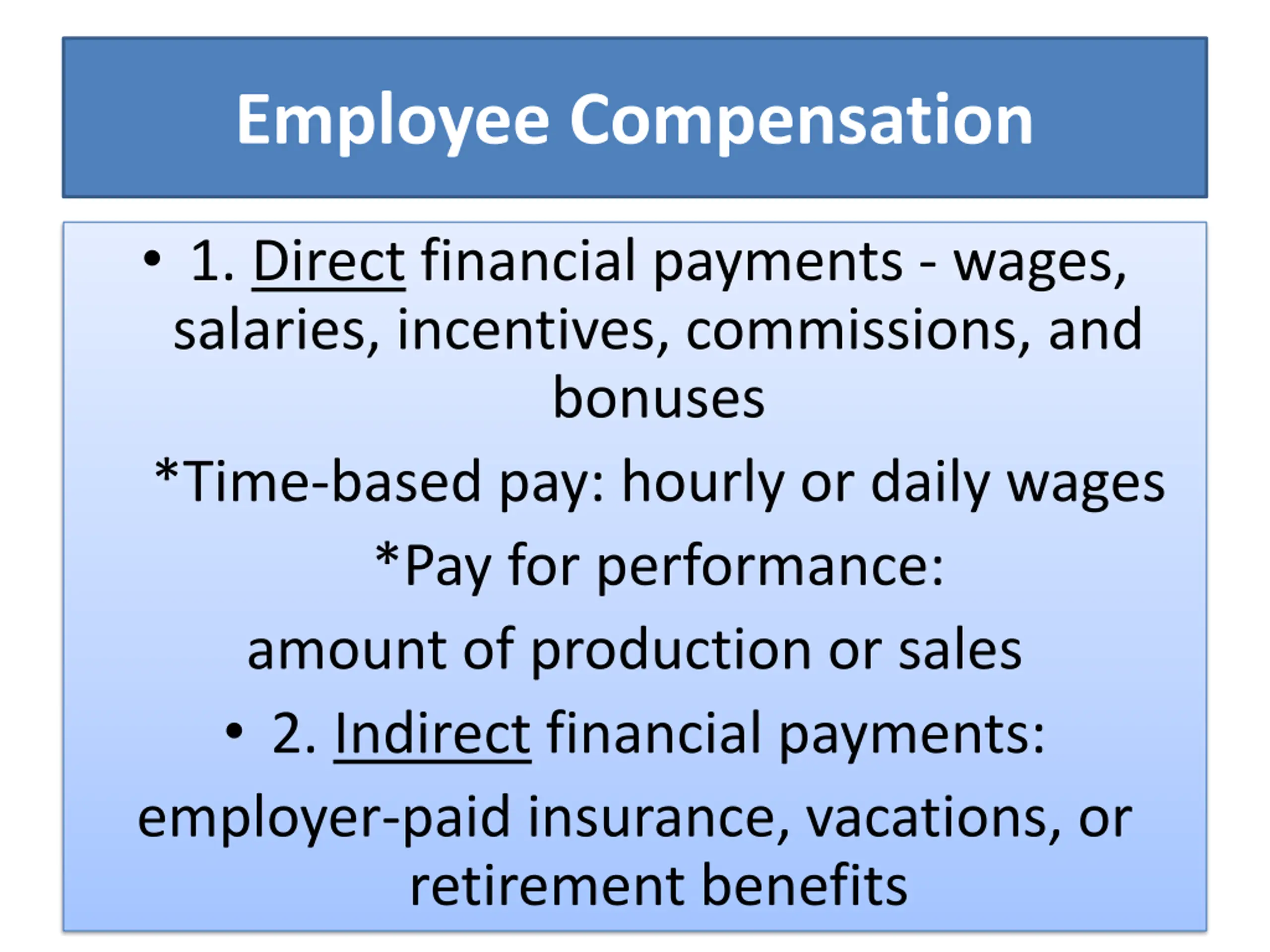 Employee Compensation

• 1. Direct financial payments - wages, salaries, incentives, commissions, and bonuses

*Time-based pay: hourly or daily wages

*Pay for performance:

amount of production or sales

• 2. Indirect financial payments:

employer-paid insurance, vacations, or retirement benefits